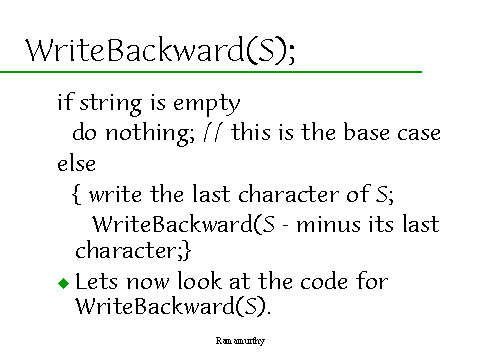 WriteBackward(S);

if string is empty
do nothing; // this is the base case
else
{ write the last character of S;
WriteBackward(S - minus its last character;}

◆ Lets now look at the code for WriteBackward(S).

Ramamurthy